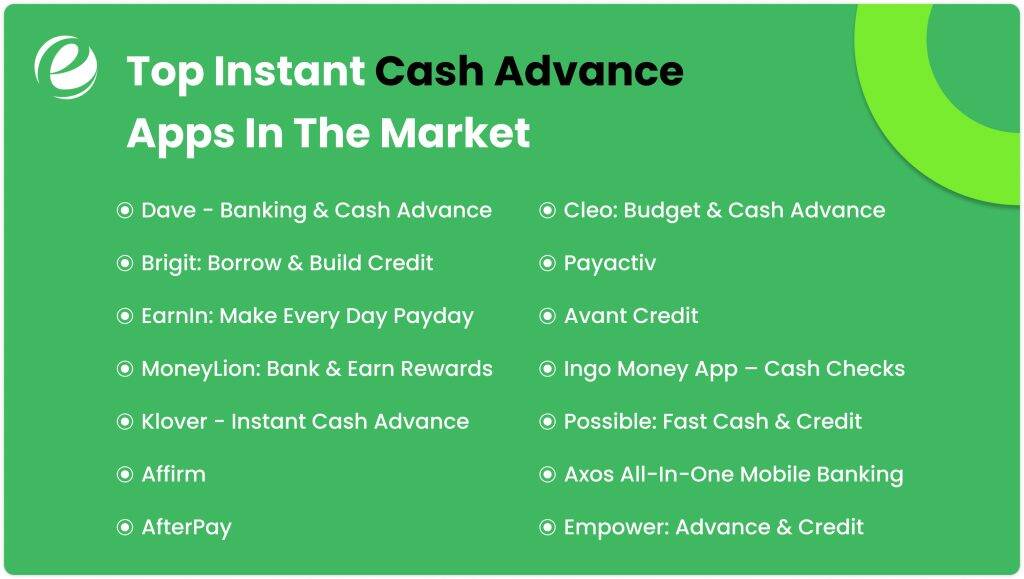 Top Instant Cash Advance Apps In The Market

Dave - Banking & Cash Advance
Brigit: Borrow & Build Credit
EarnIn: Make Every Day Payday
MoneyLion: Bank & Earn Rewards
Klover - Instant Cash Advance
Affirm
AfterPay

Cleo: Budget & Cash Advance
Payactiv
Avant Credit
Ingo Money App – Cash Checks
Possible: Fast Cash & Credit
Axos All-In-One Mobile Banking
Empower: Advance & Credit